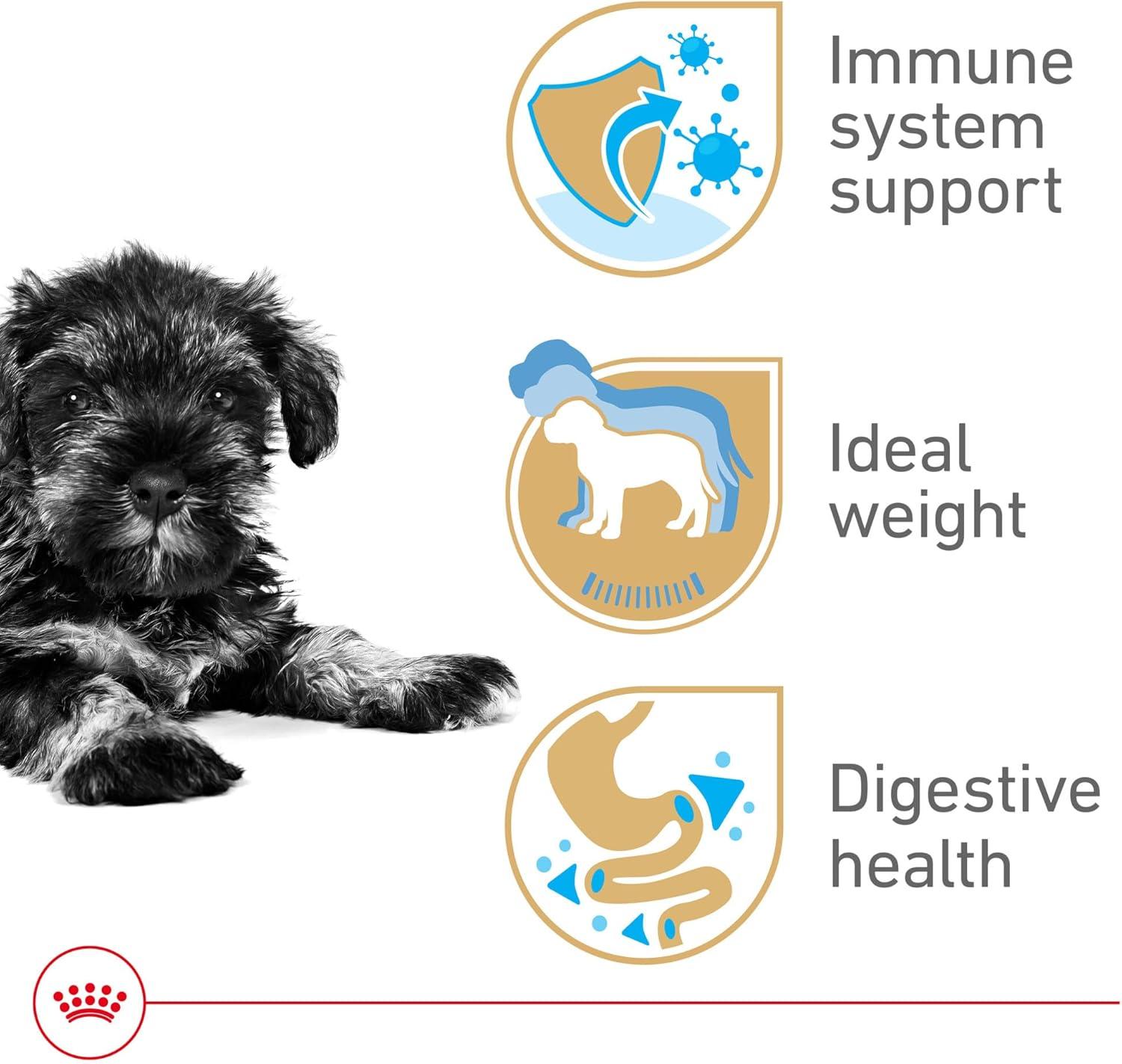 Immune system support

Ideal weight

Digestive health